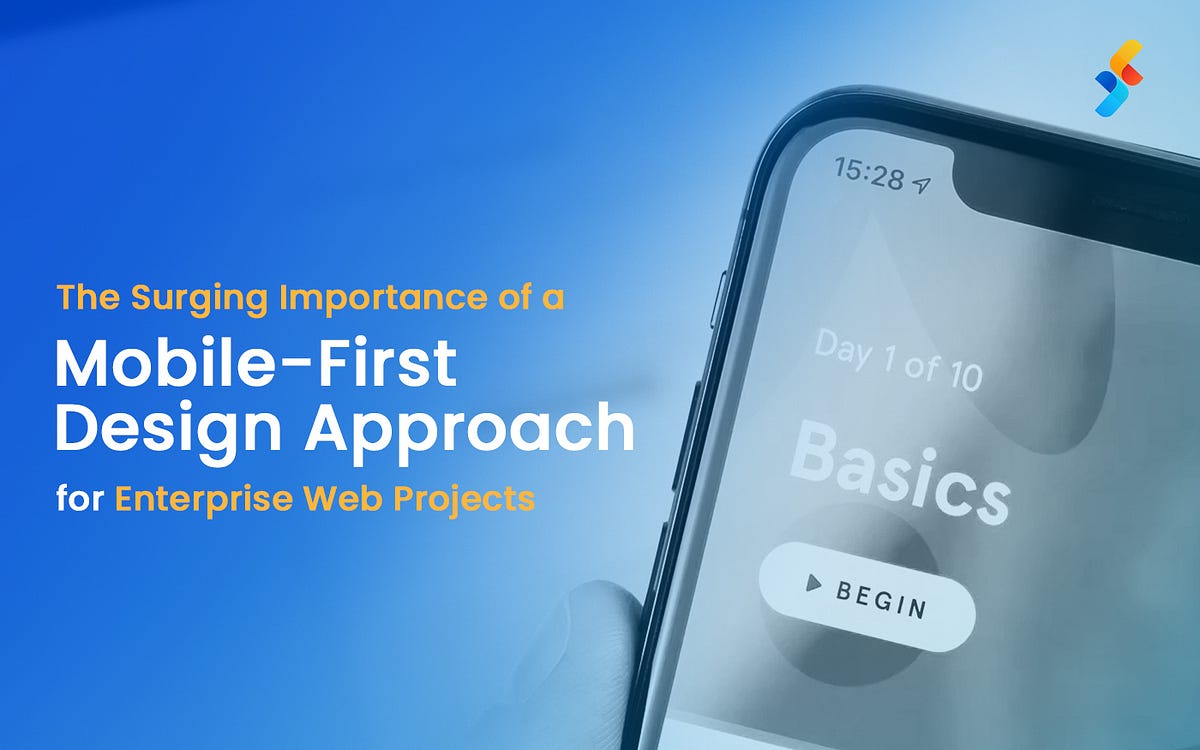 The Surging Importance of a
Mobile-First Design Approach
for Enterprise Web Projects

15:28

Day 1 of 10

Basics

BEGIN